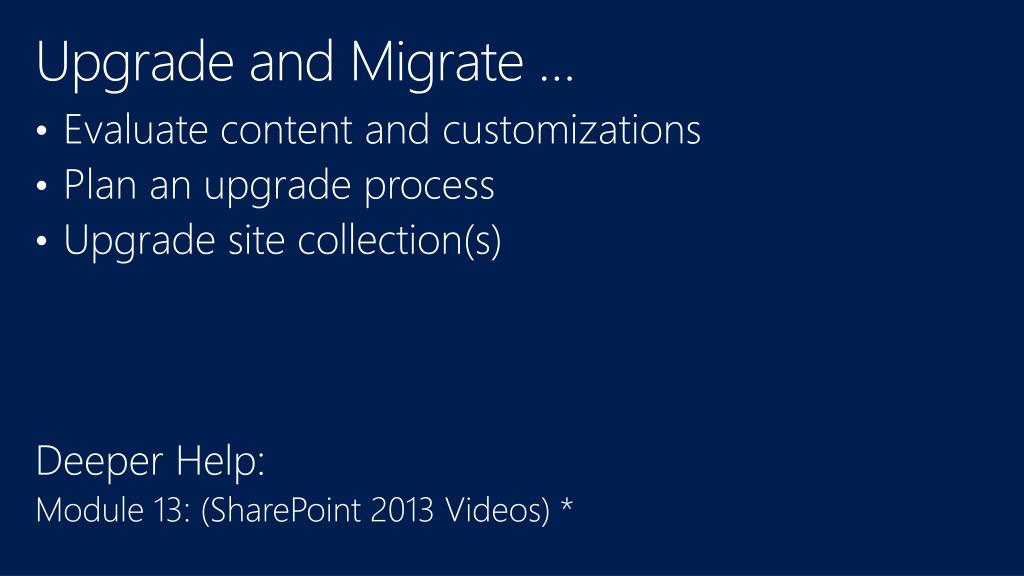 Upgrade and Migrate …

• Evaluate content and customizations
• Plan an upgrade process
• Upgrade site collection(s)

Deeper Help:
Module 13: (SharePoint 2013 Videos) *